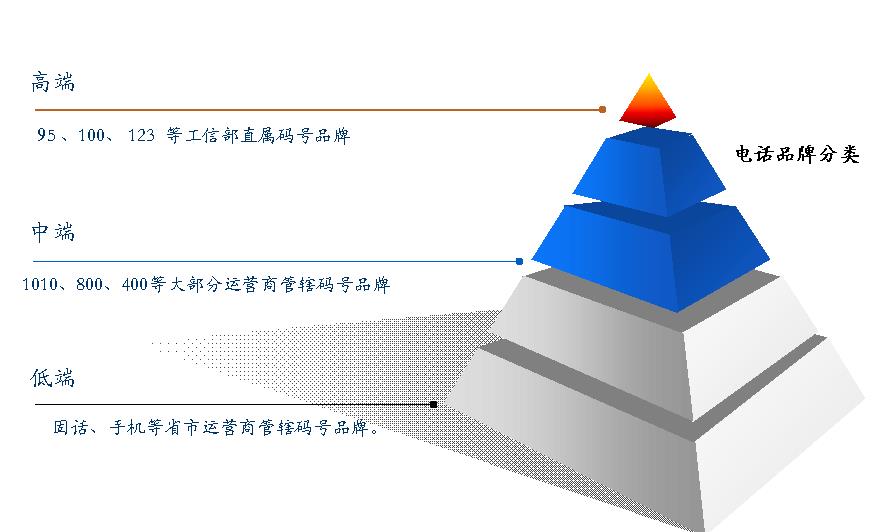 高端

95、100、123 等工信部直属码号品牌

电话品牌分类

中端

1010、800、400等大部分运营商管辖码号品牌

低端

固话、手机等省市运营商管辖码号品牌。